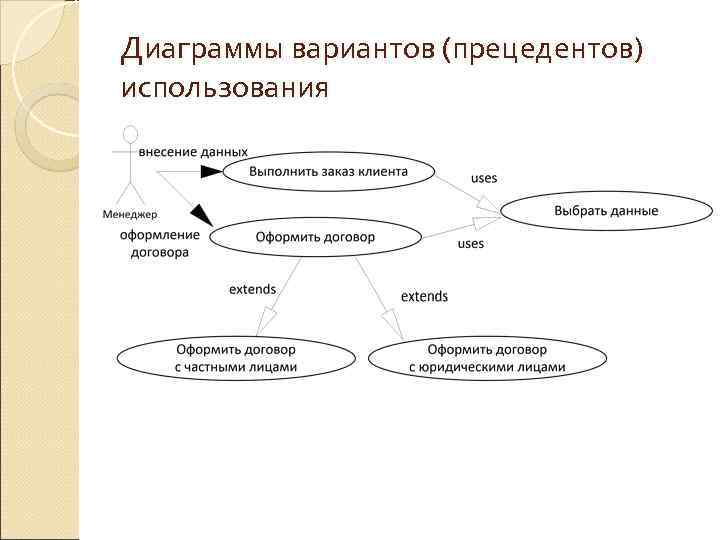 Диаграммы вариантов (прецедентов) использования

внесение данных

Выполнить заказ клиента

uses

Менеджер

Выбрать данные

оформление договора

Оформить договор

uses

extends

extends

Оформить договор с частными лицами

Оформить договор с юридическими лицами